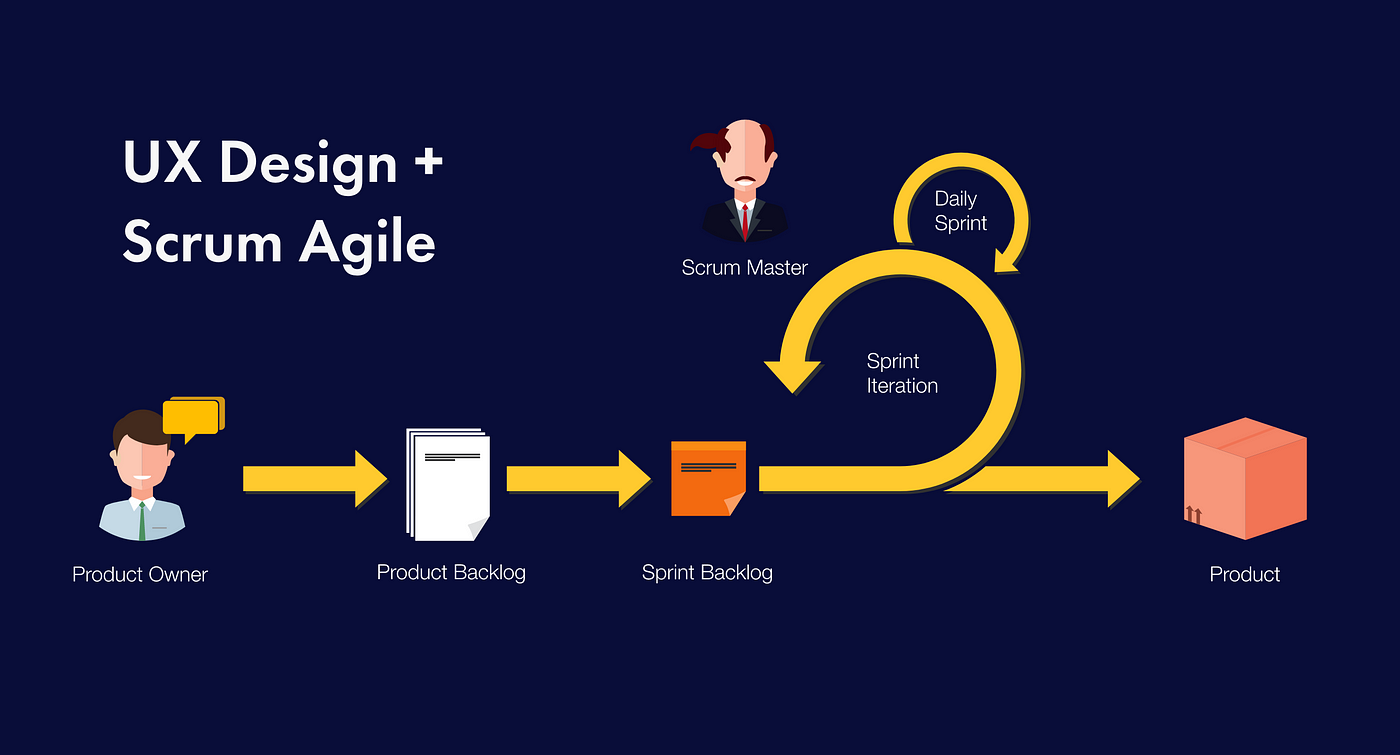 UX Design +
Scrum Agile

Scrum Master

Daily
Sprint

Sprint
Iteration

Product Owner

Product Backlog

Sprint Backlog

Product